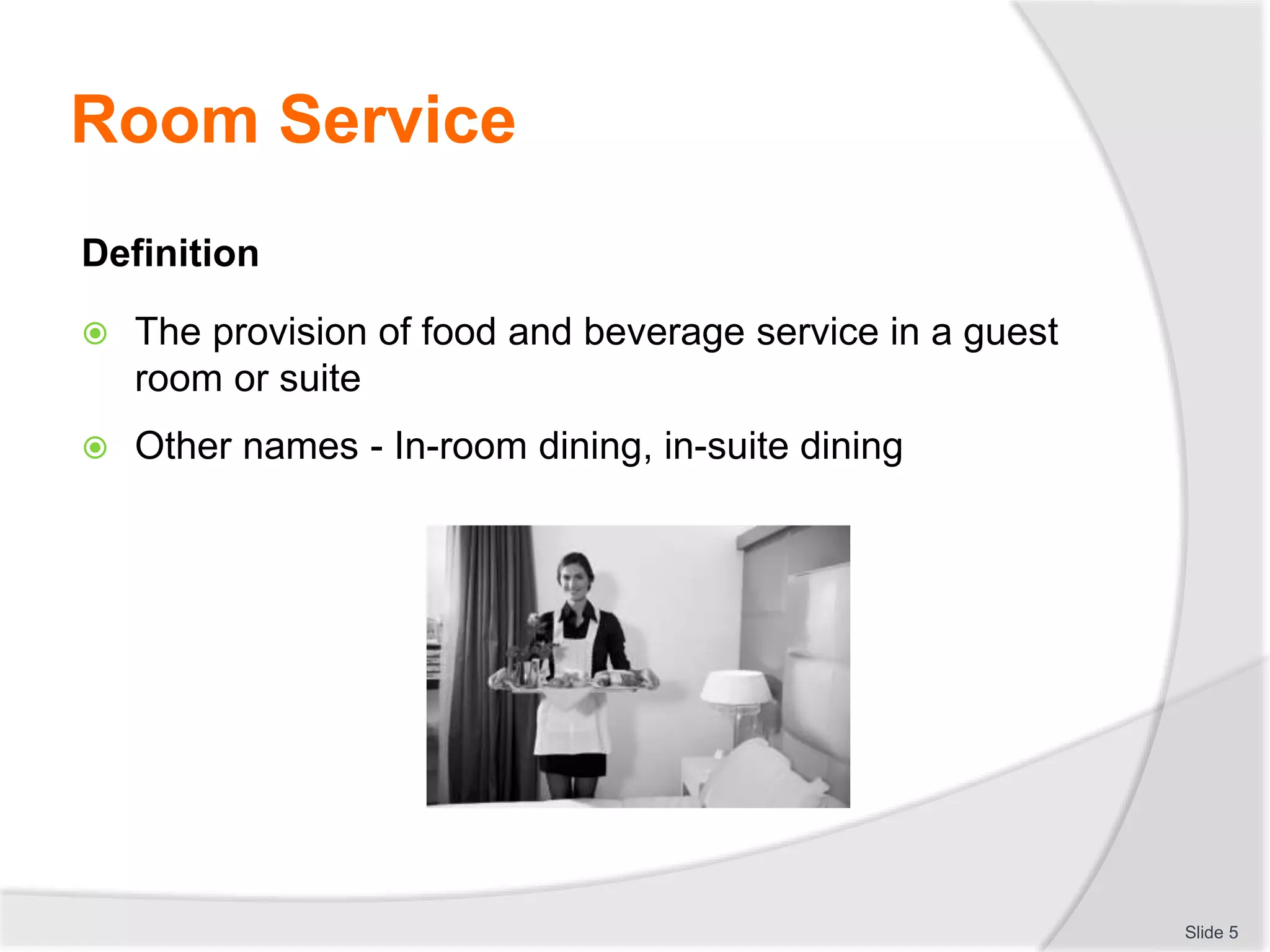 Room Service

Definition

The provision of food and beverage service in a guest room or suite

Other names - In-room dining, in-suite dining

Slide 5